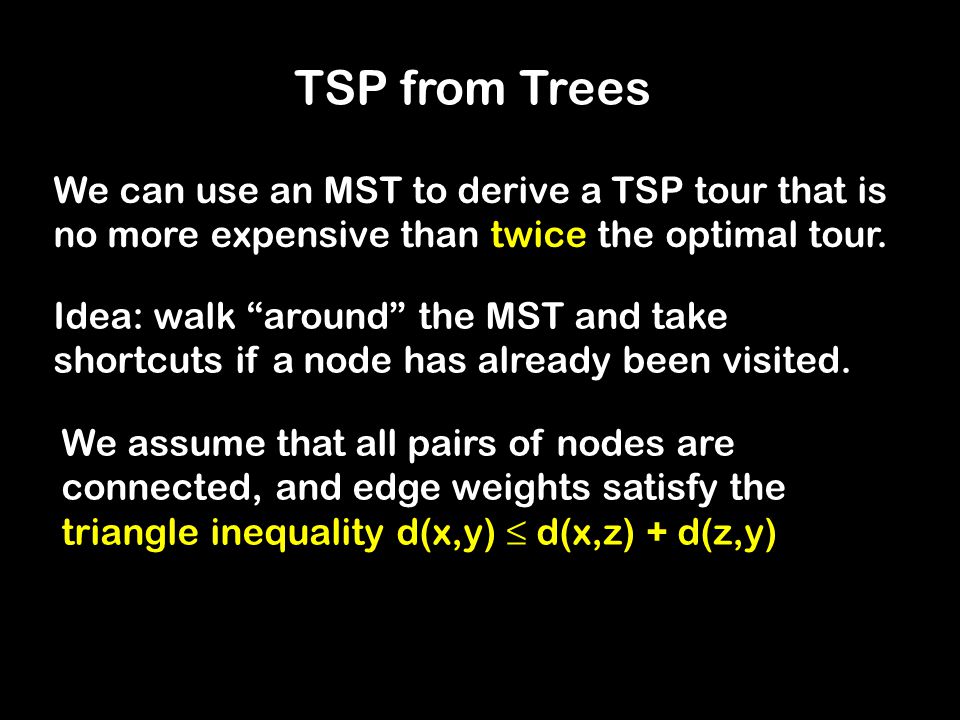 TSP from Trees

We can use an MST to derive a TSP tour that is no more expensive than twice the optimal tour.

Idea: walk “around” the MST and take shortcuts if a node has already been visited.

We assume that all pairs of nodes are connected, and edge weights satisfy the triangle inequality $d(x,y) \leq d(x,z) + d(z,y)$